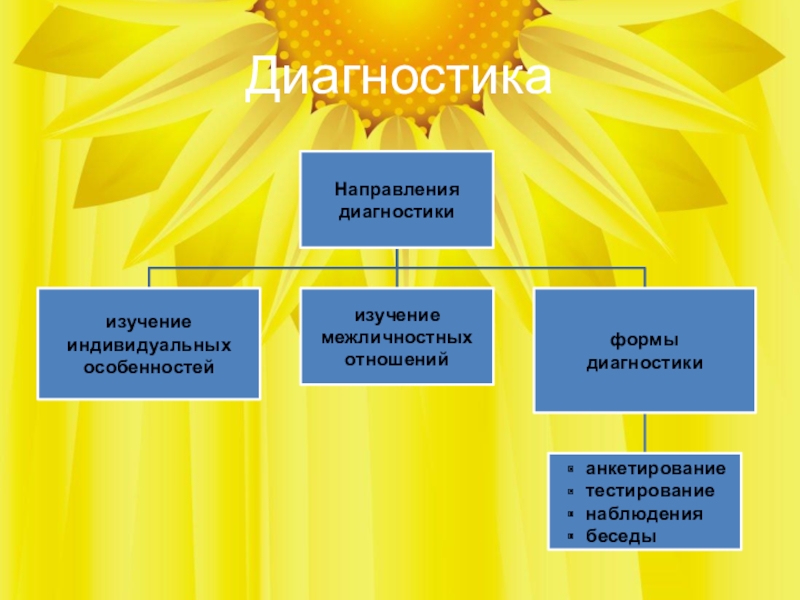 Диагностика

Направления диагностики

изучение индивидуальных особенностей

изучение межличностных отношений

формы диагностики

- анкетирование
- тестирование
- наблюдения
- беседы